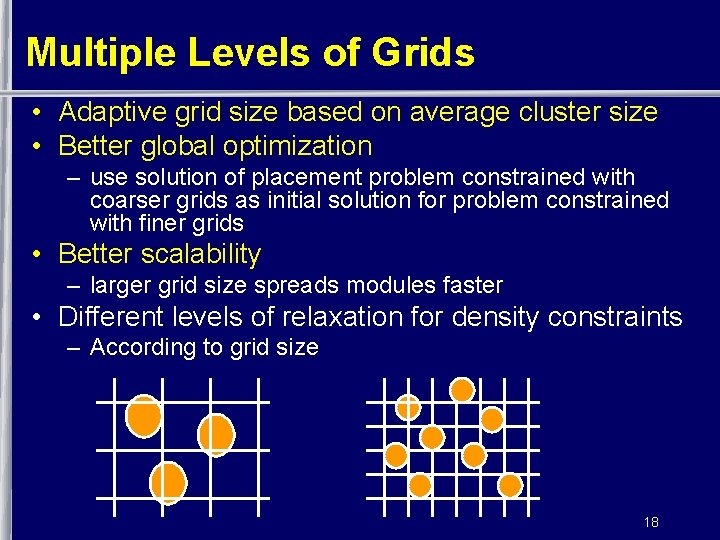 Multiple Levels of Grids

• Adaptive grid size based on average cluster size
• Better global optimization
– use solution of placement problem constrained with coarser grids as initial solution for problem constrained with finer grids
• Better scalability
– larger grid size spreads modules faster
• Different levels of relaxation for density constraints
– According to grid size

18